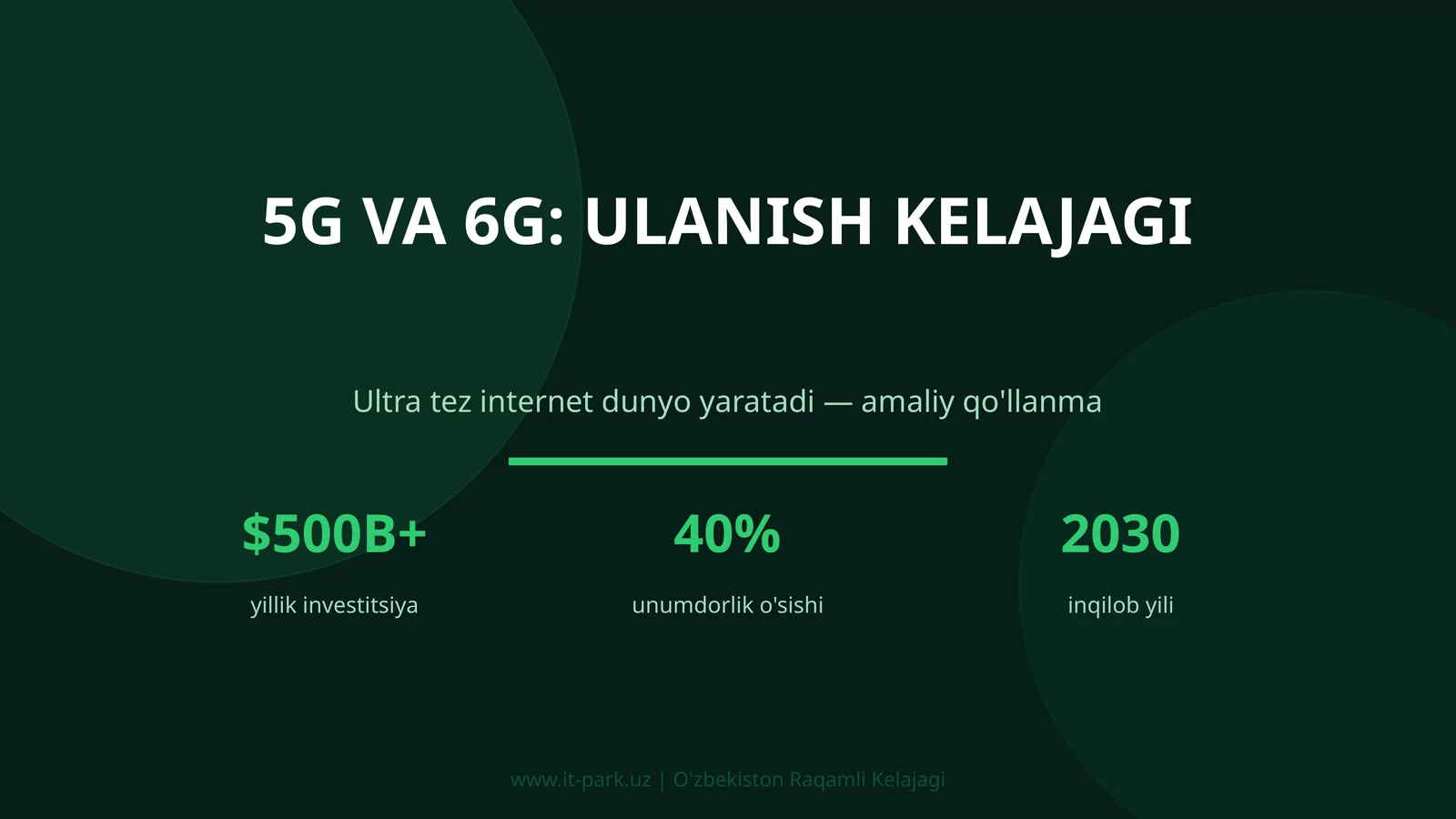 5G VA 6G: ULANISH KELAJAGI

Ultra tez internet dunyo yaratadi — amaliy qo'llanma

\$500B+
yillik investitsiya

40%
unumdorlik o'sishi

2030
inqilob yili

www.it-park.uz | O'zbekiston Raqamli Kelajagi